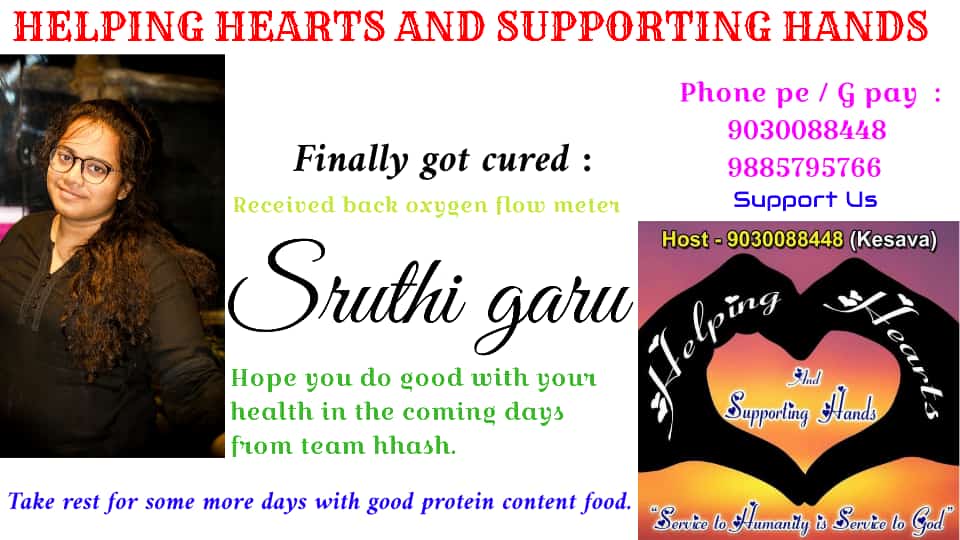 HELPING HEARTS AND SUPPORTING HANDS

Finally got cured :

Received back oxygen flow meter

Sruthi garu

Hope you do good with your health in the coming days from team hhash.

Take rest for some more days with good protein content food.

Phone pe / G pay :
9030088448
9885795766
Support Us

Host - 9030088448 (Kesava)

Helping Hearts
And
Supporting Hands

"Service to Humanity is Service to God"